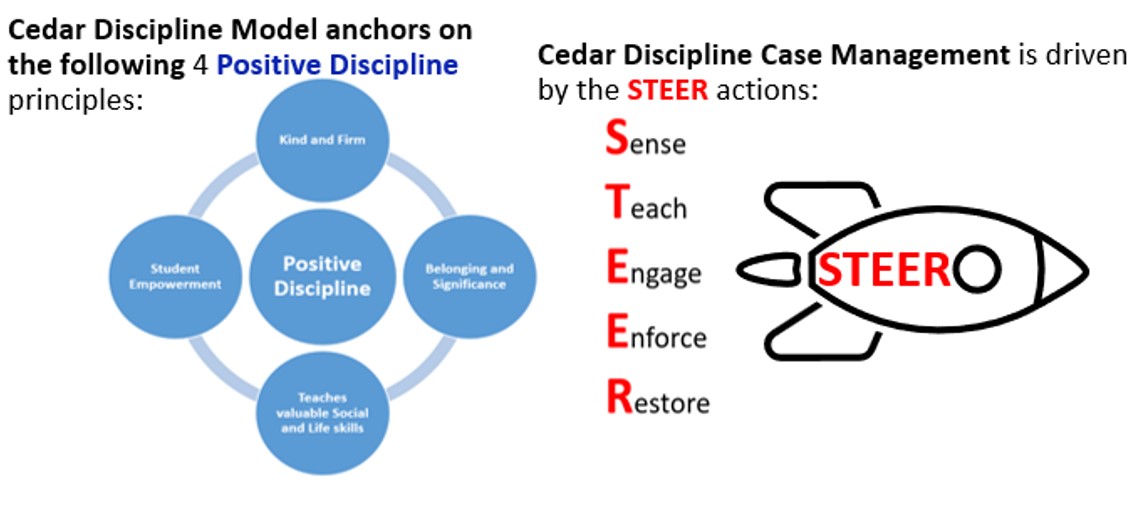 Cedar Discipline Model anchors on the following 4 Positive Discipline principles:

Kind and Firm

Student Empowerment

Positive Discipline

Belonging and Significance

Teaches valuable Social and Life skills

Cedar Discipline Case Management is driven by the STEER actions:

Sense

Teach

Engage

Enforce

Restore

STEER